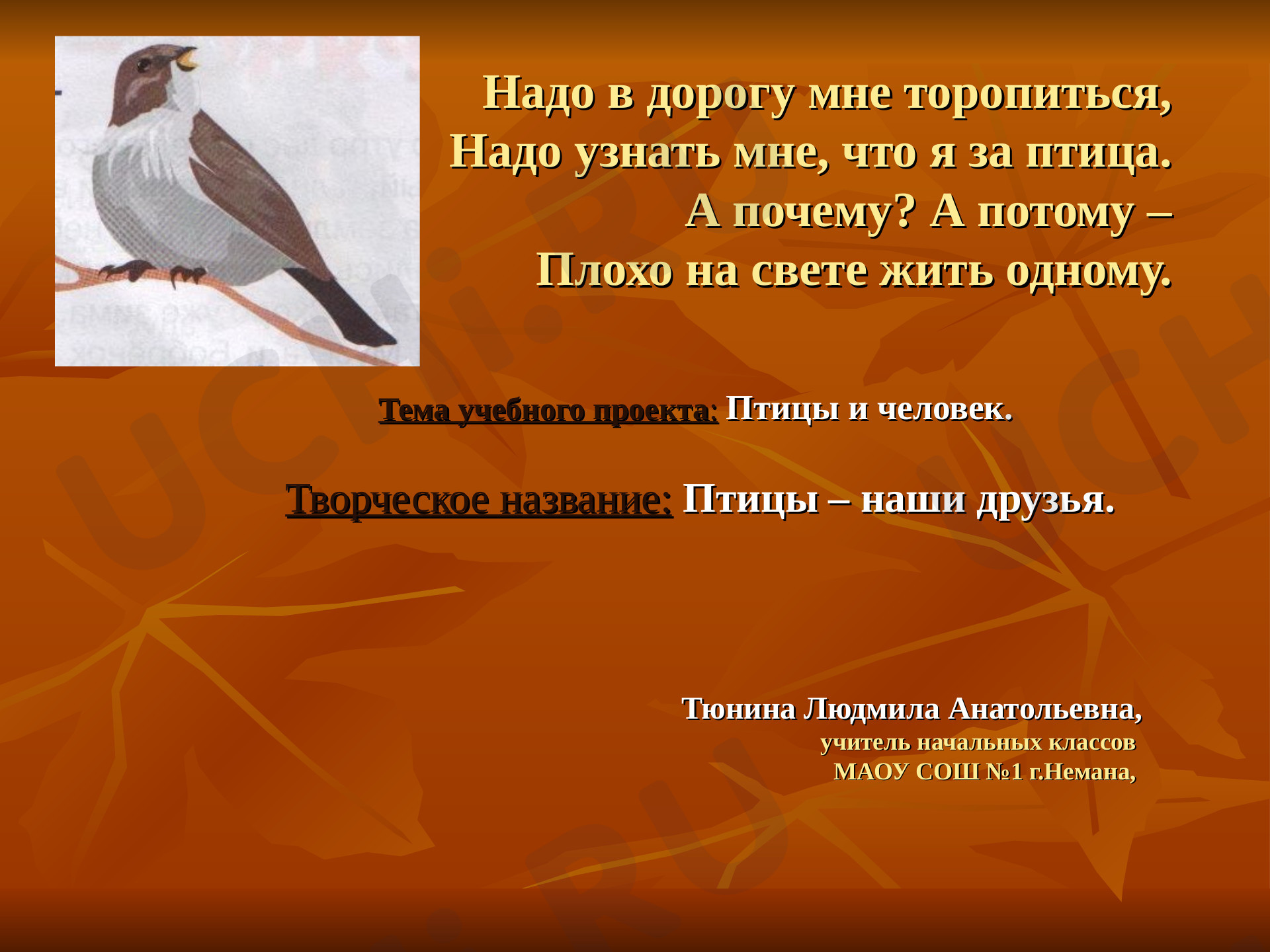 Надо в дорогу мне торопиться,
Надо узнать мне, что я за птица.
А почему? А потому –
Плохо на свете жить одному.

Тема учебного проекта: Птицы и человек.

Творческое название: Птицы – наши друзья.

Тюнина Людмила Анатольевна,
учитель начальных классов
МАОУ СОШ №1 г.Немана,